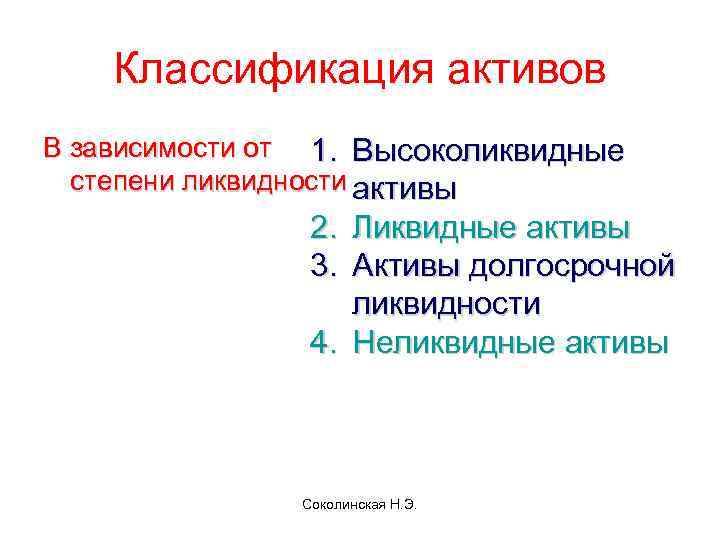 Классификация активов

В зависимости от степени ликвидности

1. Высоколиквидные активы
2. Ликвидные активы
3. Активы долгосрочной ликвидности
4. Неликвидные активы

Соколинская Н.Э.